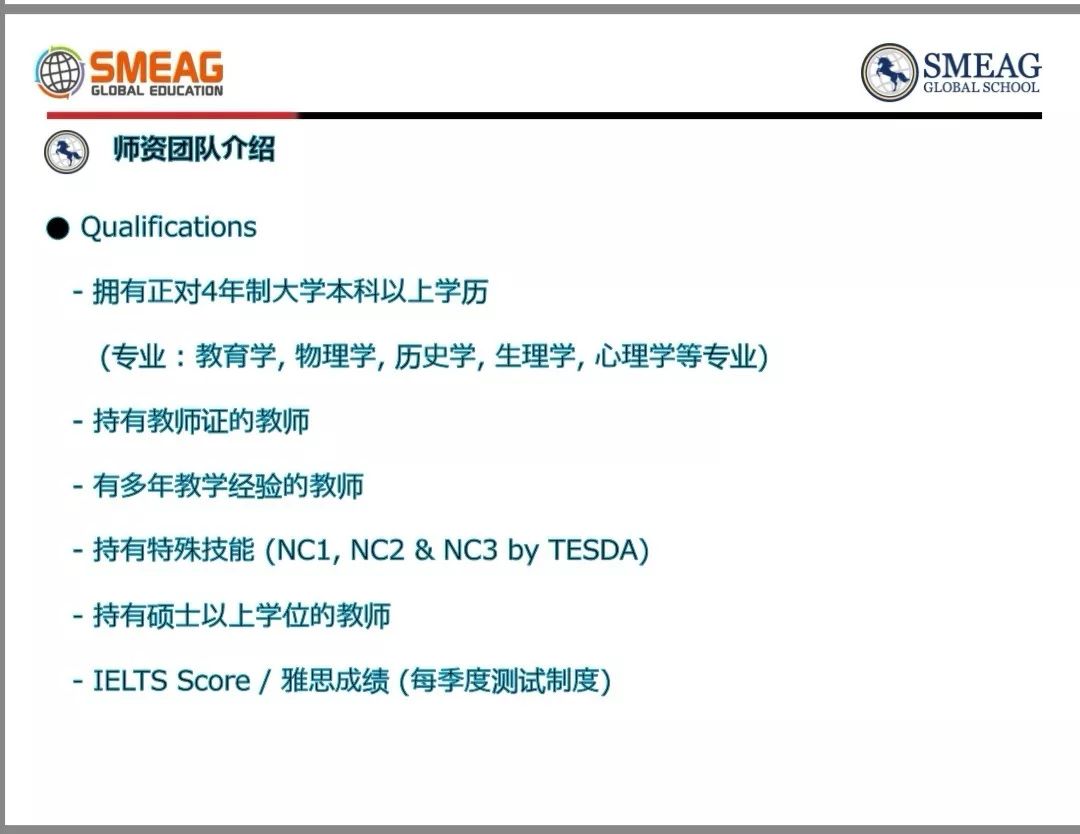 SMEAG
GLOBAL EDUCATION

SMEAG
GLOBAL SCHOOL

师资团队介绍

● Qualifications

- 拥有正对4年制大学本科以上学历

(专业：教育学, 物理学, 历史学, 生理学, 心理学等专业)

- 持有教师证的教师

- 有多年教学经验的教师

- 持有特殊技能 (NC1, NC2 & NC3 by TESDA)

- 持有硕士以上学位的教师

- IELTS Score / 雅思成绩 (每季度测试制度)